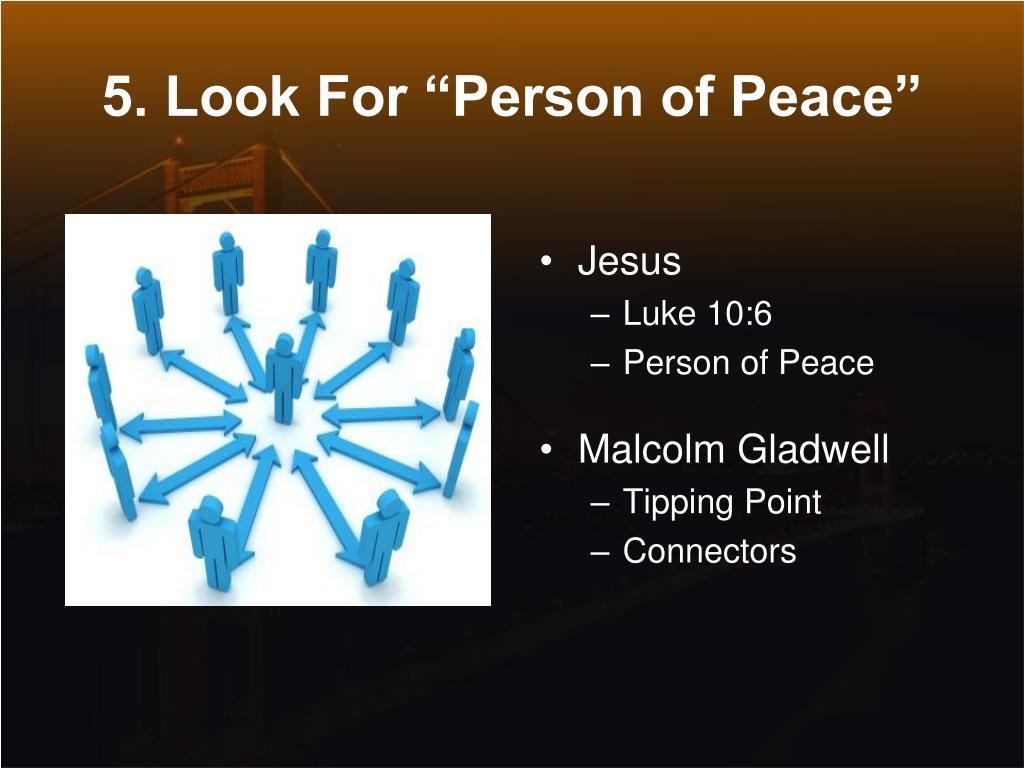 5. Look For “Person of Peace”

• Jesus
– Luke 10:6
– Person of Peace

• Malcolm Gladwell
– Tipping Point
– Connectors